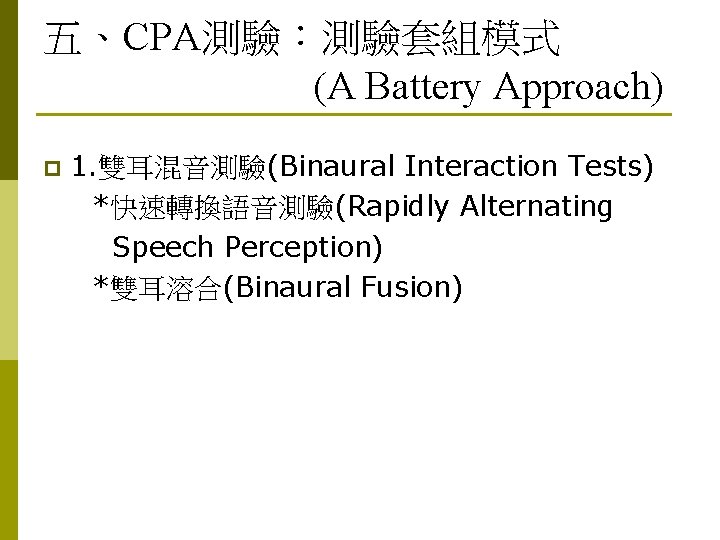 五、CPA測驗：測驗套組模式
(A Battery Approach)

1.雙耳混音測驗(Binaural Interaction Tests)
*快速轉換語音測驗(Rapidly Alternating Speech Perception)
*雙耳溶合(Binaural Fusion)